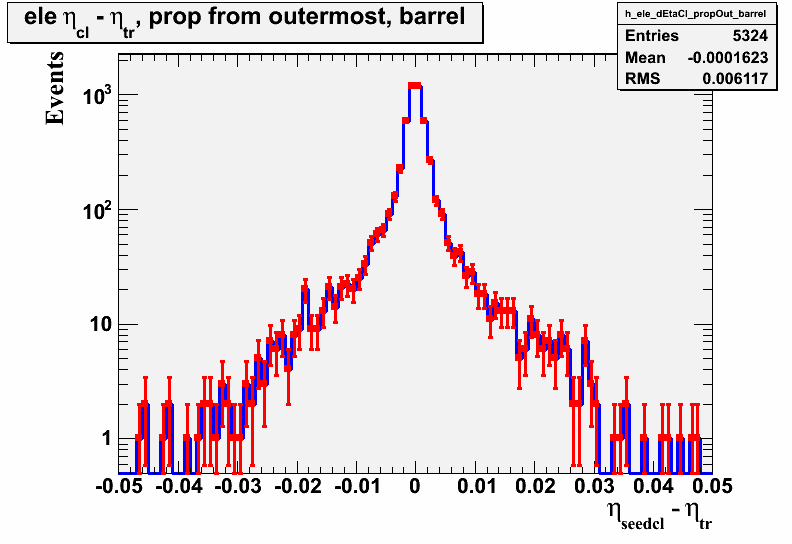 ele $\eta_{cl}$ - $\eta_{tr}$, prop from outermost, barrel

h_ele_dEtaCl_propOut_barrel

| Entries | 5324 |
|---|---|
| Mean | -0.0001623 |
| RMS | 0.006117 |

Events

$10^3$

$10^2$

10

1

-0.05 -0.04 -0.03 -0.02 -0.01 0 0.01 0.02 0.03 0.04 0.05

$\eta_{seedcl}$ - $\eta_{tr}$